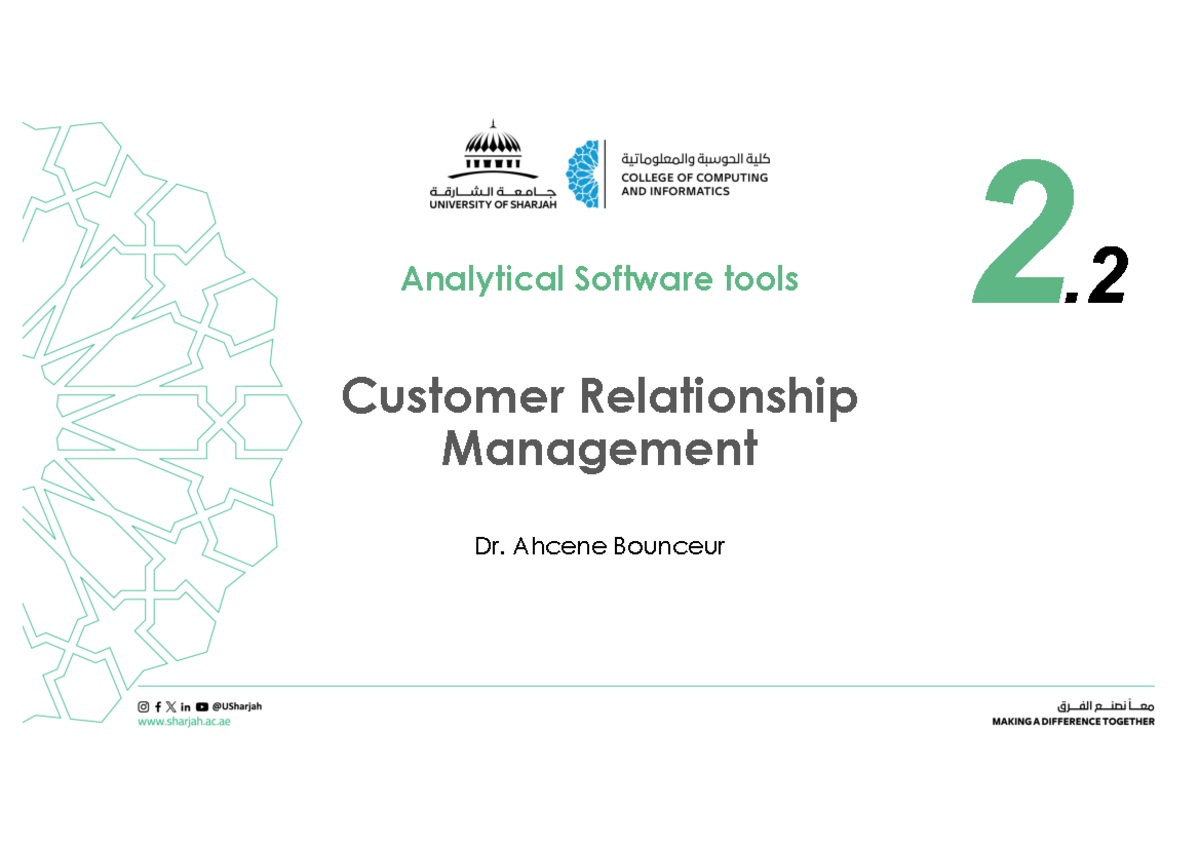 جامعة الشارقة
UNIVERSITY OF SHARJAH

كلية الحوسبة والمعلوماتية
COLLEGE OF COMPUTING AND INFORMATICS

2.2

Analytical Software tools

Customer Relationship Management

Dr. Ahcene Bounceur

@USharjah
www.sharjah.ac.ae

معاً نصنع الفرق
MAKING A DIFFERENCE TOGETHER